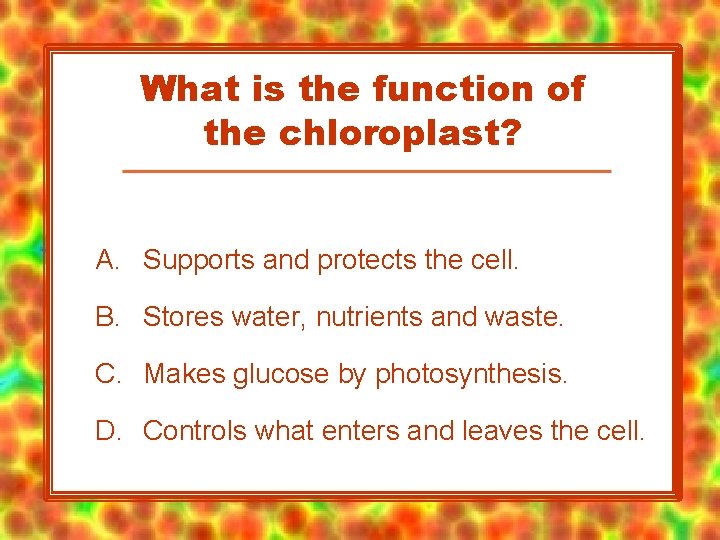 What is the function of the chloroplast?

A. Supports and protects the cell.

B. Stores water, nutrients and waste.

C. Makes glucose by photosynthesis.

D. Controls what enters and leaves the cell.